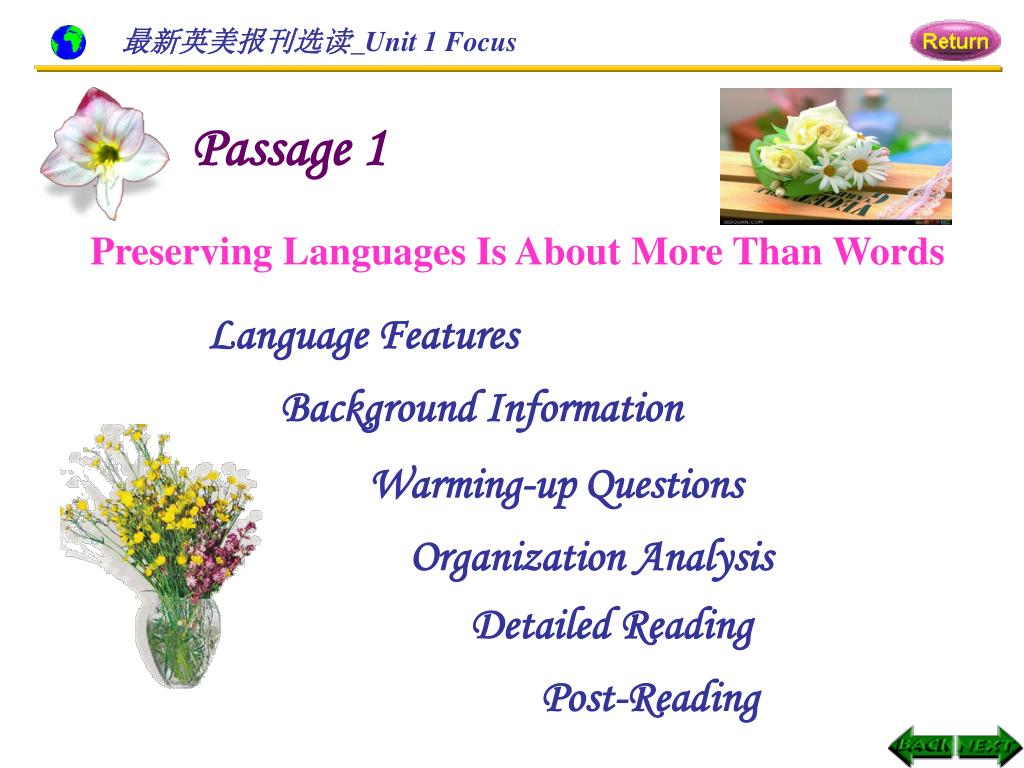 最新英美报刊选读_Unit 1 Focus

Return

Passage 1

Preserving Languages Is About More Than Words

Language Features

Background Information

Warming-up Questions

Organization Analysis

Detailed Reading

Post-Reading

BACK NEXT